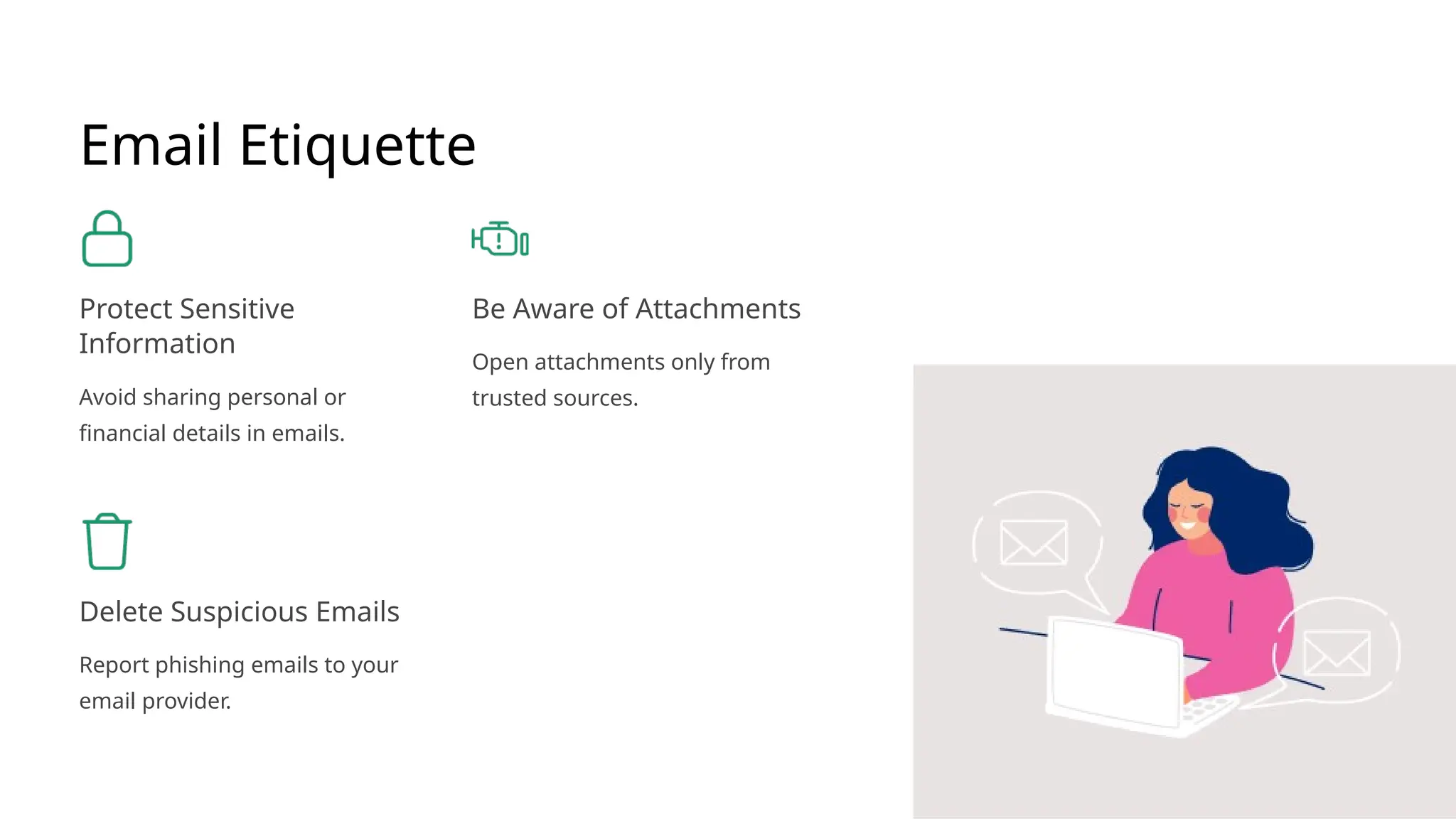 Email Etiquette

Protect Sensitive Information

Avoid sharing personal or financial details in emails.

Be Aware of Attachments

Open attachments only from trusted sources.

Delete Suspicious Emails

Report phishing emails to your email provider.